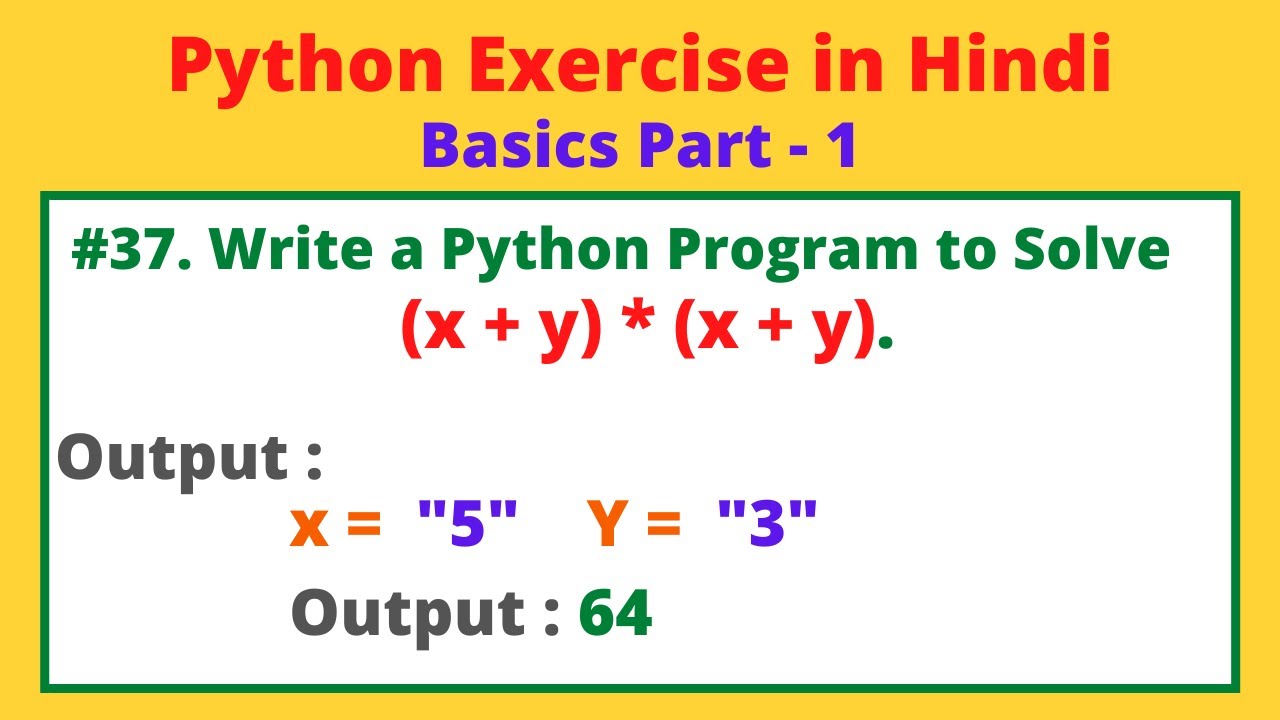 Python Exercise in Hindi
Basics Part - 1

#37. Write a Python Program to Solve
(x + y) * (x + y).

Output :
x = "5" Y = "3"
Output : 64